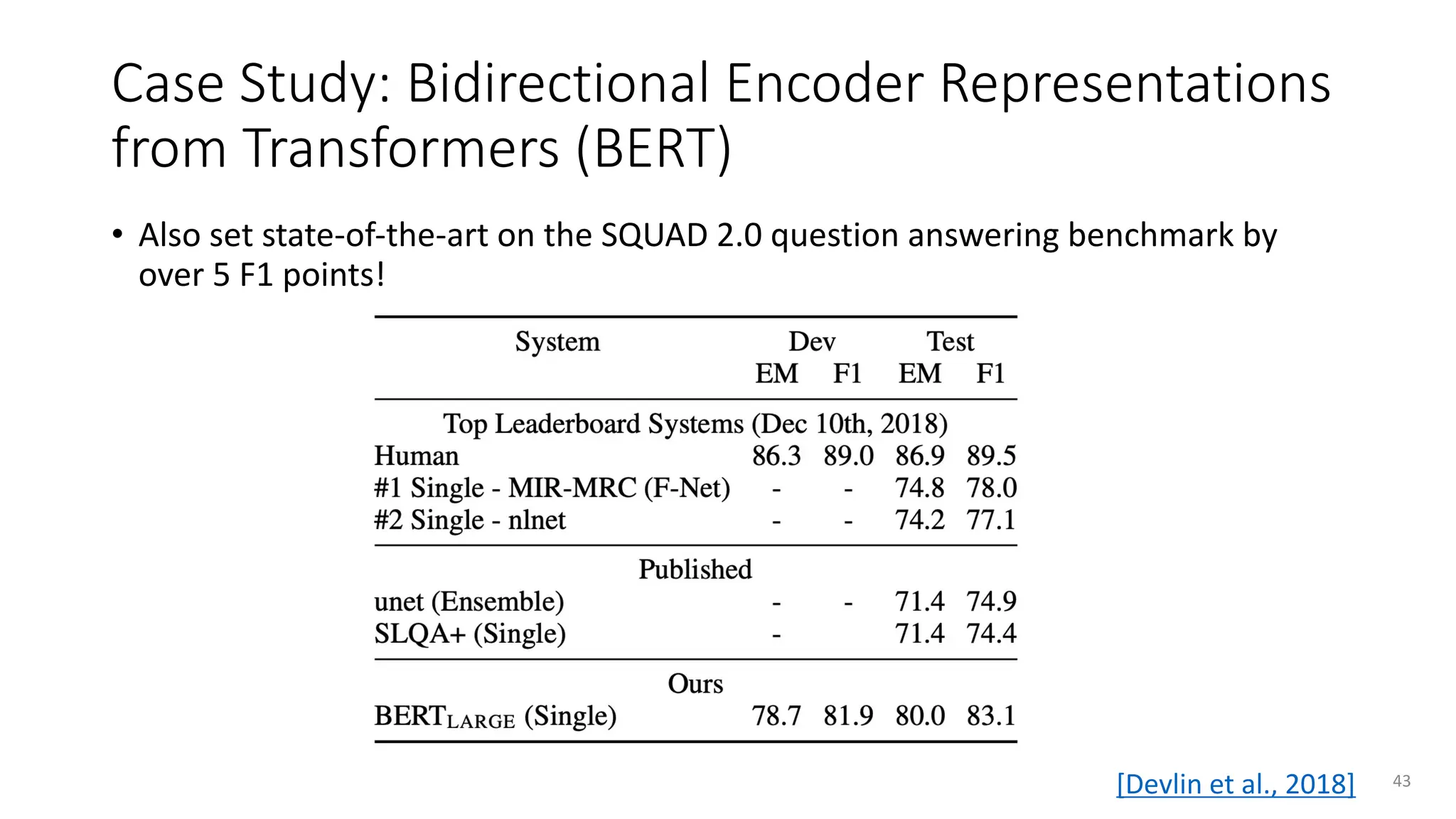 Case Study: Bidirectional Encoder Representations from Transformers (BERT)

• Also set state-of-the-art on the SQUAD 2.0 question answering benchmark by over 5 F1 points!

| System | Dev EM | Dev F1 | Test EM | Test F1 |
|---|---|---|---|---|
| Top Leaderboard Systems (Dec 10th, 2018) | | | | |
| Human | 86.3 | 89.0 | 86.9 | 89.5 |
| #1 Single - MIR-MRC (F-Net) | - | - | 74.8 | 78.0 |
| #2 Single - nlnet | - | - | 74.2 | 77.1 |
| Published | | | | |
| unet (Ensemble) | - | - | 71.4 | 74.9 |
| SLQA+ (Single) | - | | 71.4 | 74.4 |
| Ours | | | | |
| BERT$_{LARGE}$ (Single) | 78.7 | 81.9 | 80.0 | 83.1 |

[Devlin et al., 2018]

43